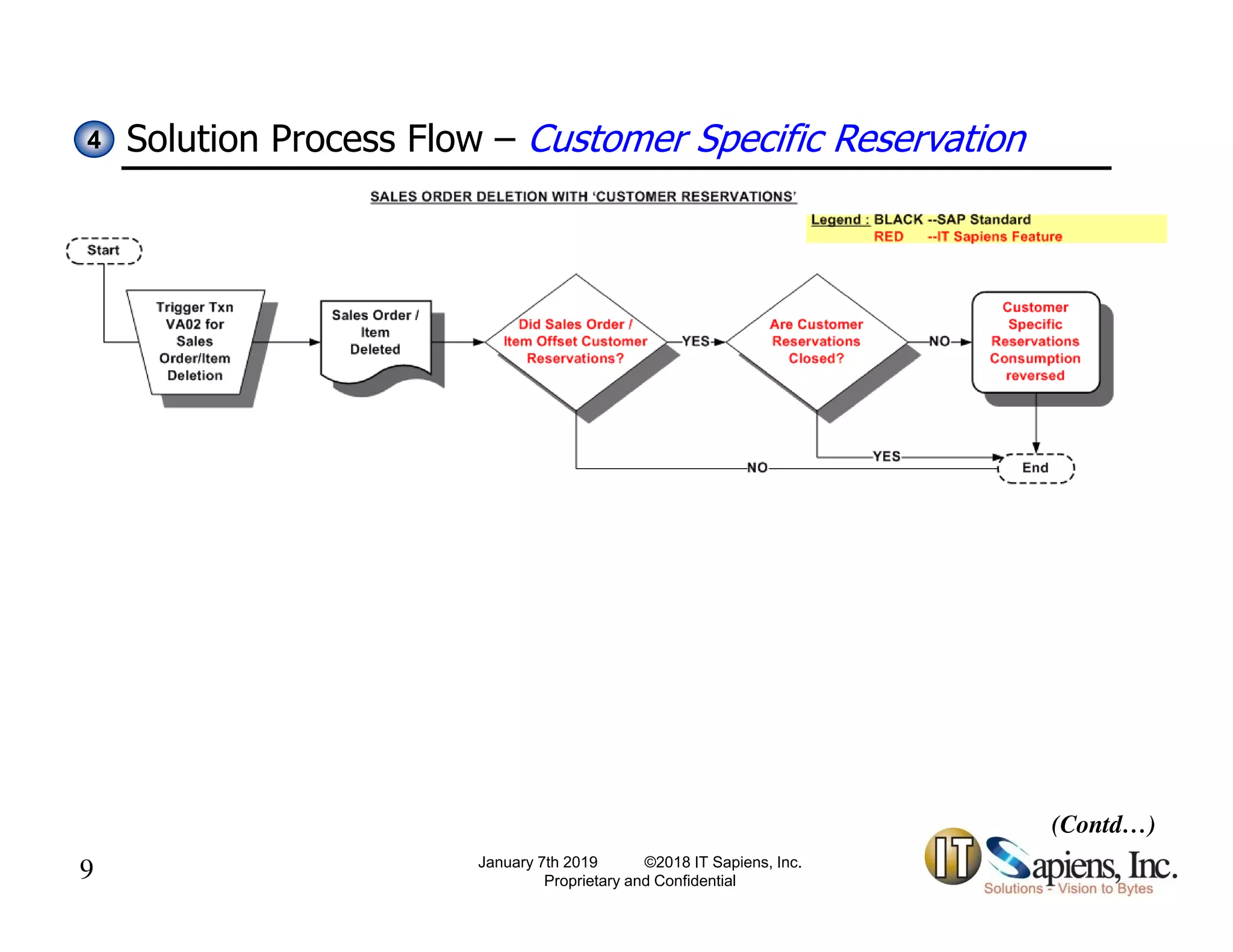 4 Solution Process Flow – Customer Specific Reservation

SALES ORDER DELETION WITH 'CUSTOMER RESERVATIONS'

Legend : BLACK --SAP Standard
RED --IT Sapiens Feature

Start

Trigger Txn VA02 for Sales Order/Item Deletion

Sales Order / Item Deleted

Did Sales Order / Item Offset Customer Reservations?

YES

Are Customer Reservations Closed?

NO

Customer Specific Reservations Consumption reversed

YES

NO

End

(Contd…)

9

January 7th 2019 ©2018 IT Sapiens, Inc.
Proprietary and Confidential

IT Sapiens, Inc.
Solutions - Vision to Bytes